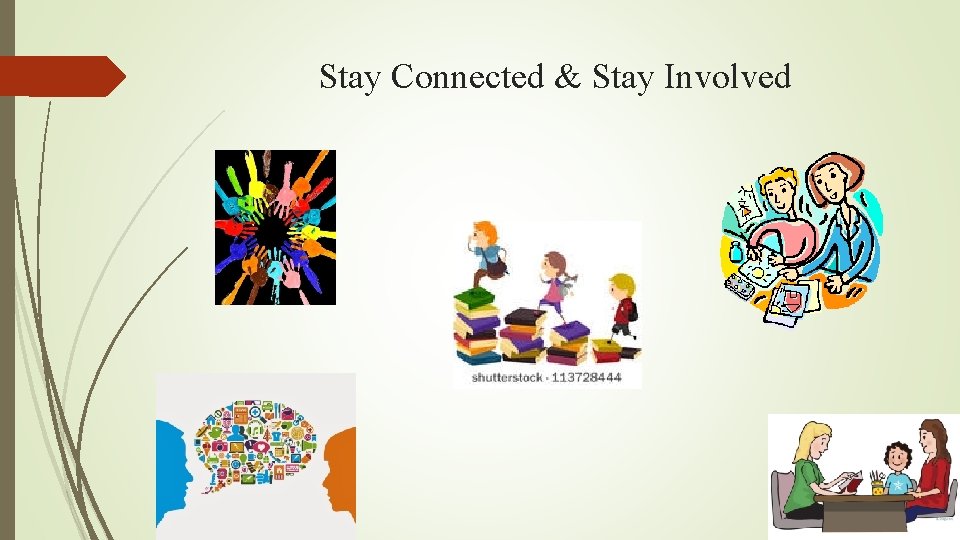 Stay Connected & Stay Involved

shutterstock · 113728444